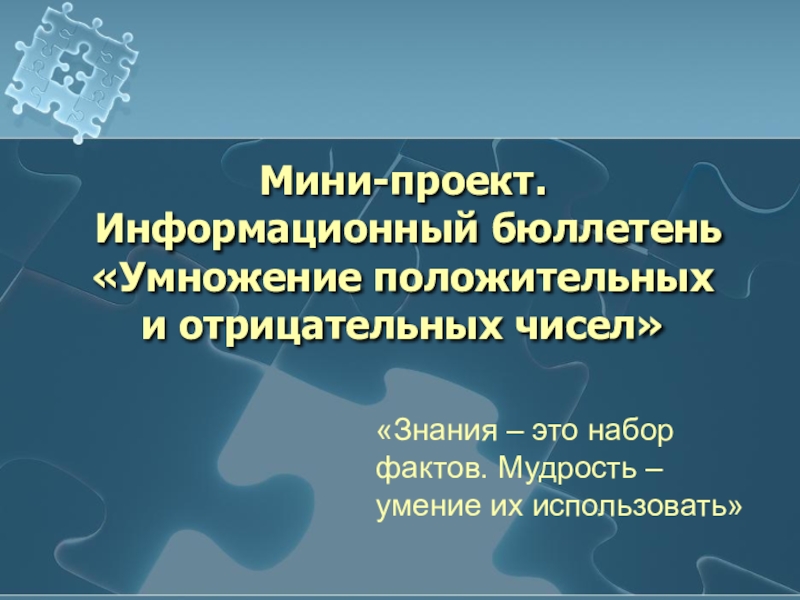 Мини-проект.
Информационный бюллетень «Умножение положительных и отрицательных чисел»

«Знания – это набор фактов. Мудрость – умение их использовать»